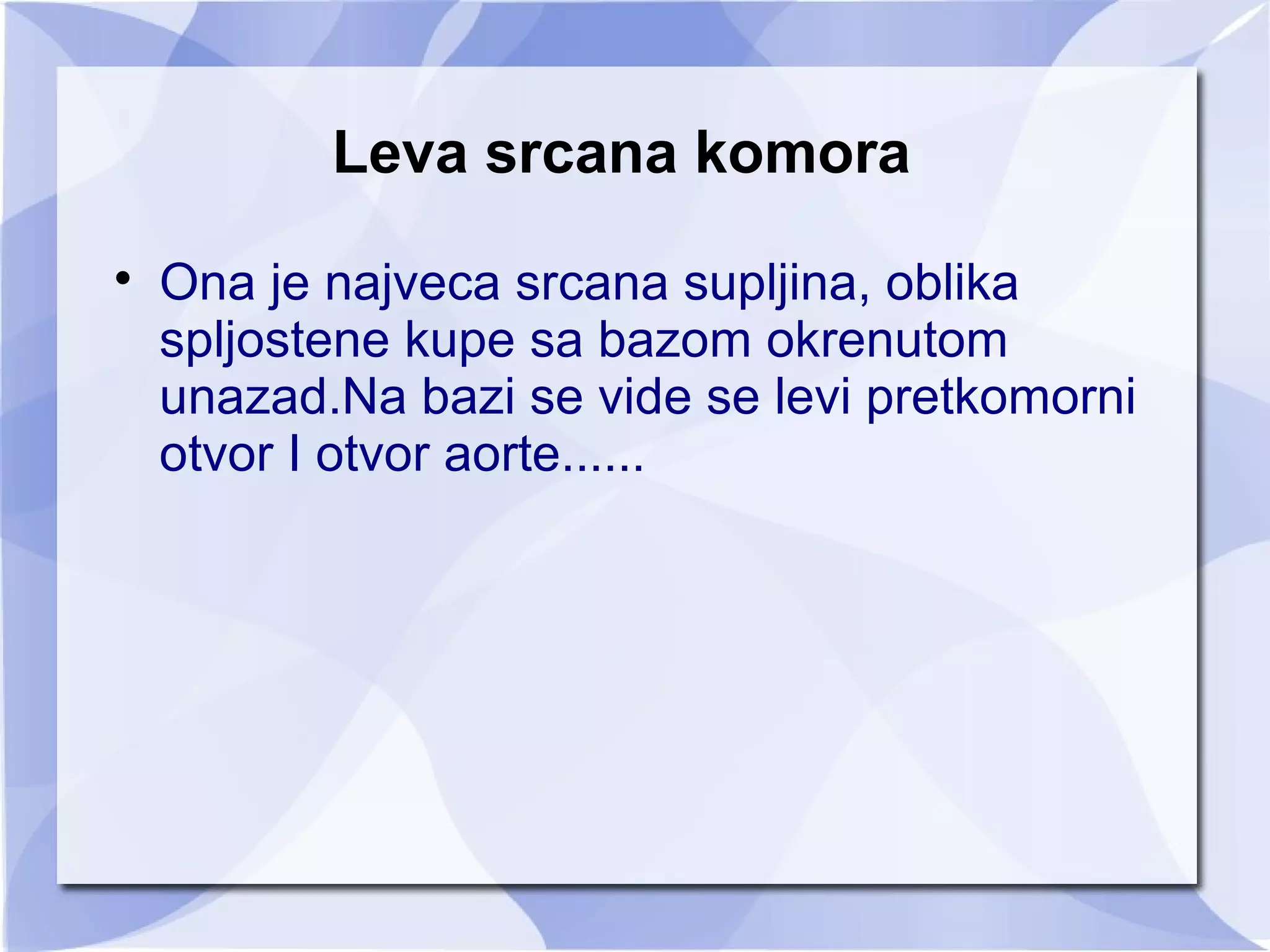 Leva srcana komora

• Ona je najveca srcana supljina, oblika spljostene kupe sa bazom okrenutom unazad.Na bazi se vide se levi pretkomorni otvor I otvor aorte......